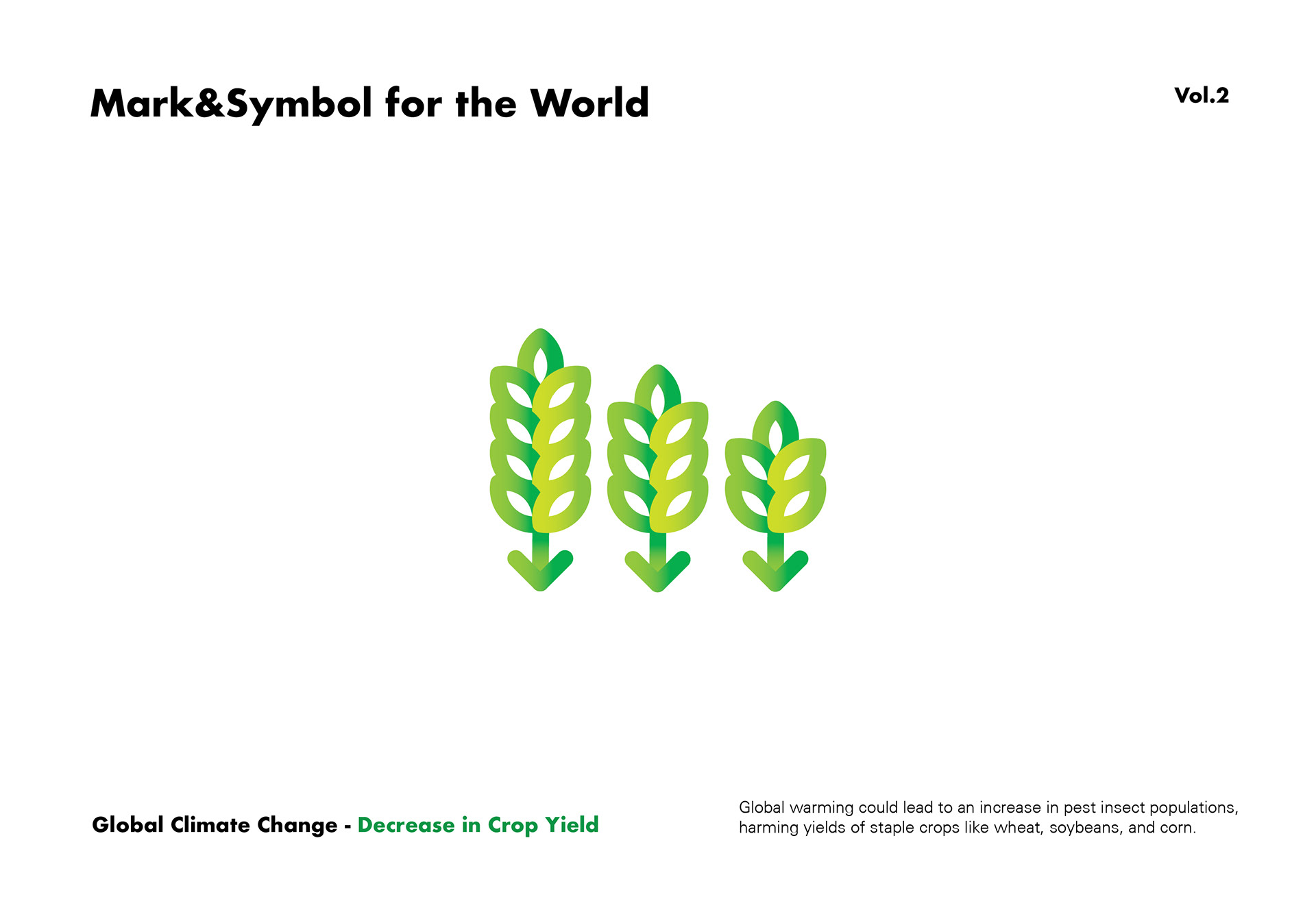 Mark&Symbol for the World

Vol.2

Global Climate Change - Decrease in Crop Yield

Global warming could lead to an increase in pest insect populations, harming yields of staple crops like wheat, soybeans, and corn.